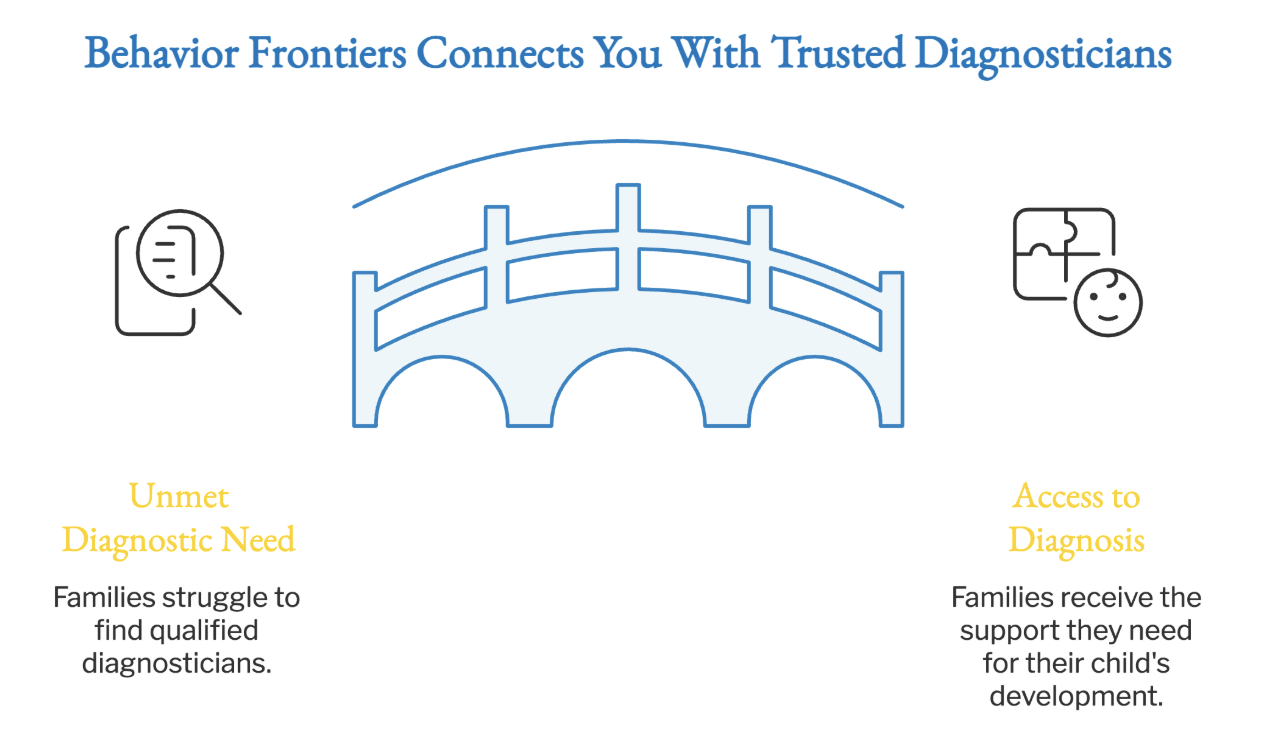 Behavior Frontiers Connects You With Trusted Diagnosticians

Unmet Diagnostic Need

Families struggle to find qualified diagnosticians.

Access to Diagnosis

Families receive the support they need for their child's development.